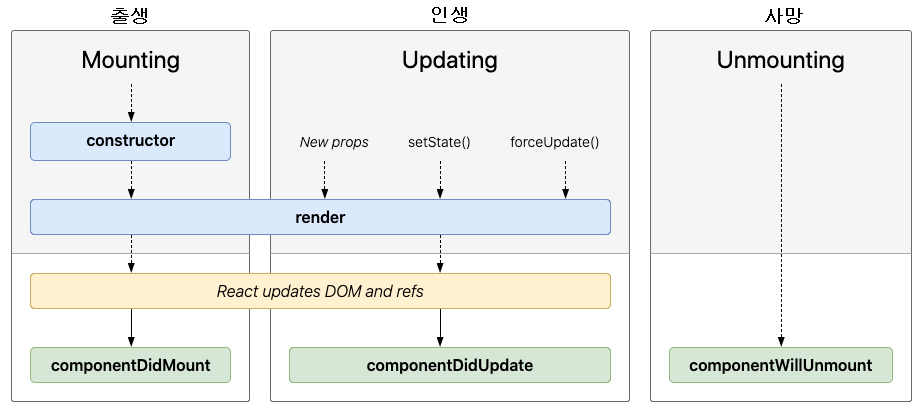 출생

Mounting

constructor

인생

Updating

New props

setState()

forceUpdate()

사망

Unmounting

render

React updates DOM and refs

componentDidMount

componentDidUpdate

componentWillUnmount